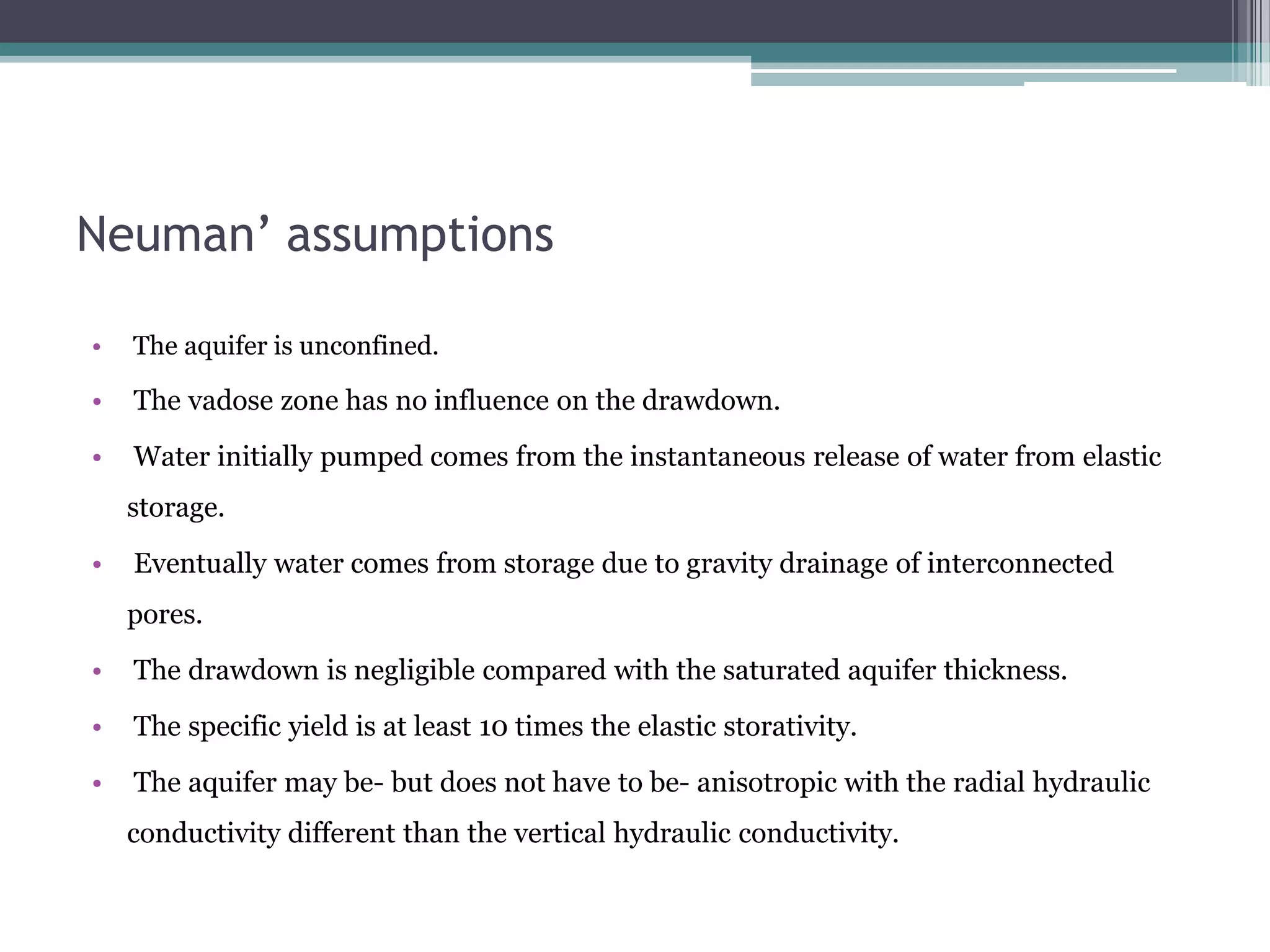 Neuman’ assumptions

• The aquifer is unconfined.
• The vadose zone has no influence on the drawdown.
• Water initially pumped comes from the instantaneous release of water from elastic storage.
• Eventually water comes from storage due to gravity drainage of interconnected pores.
• The drawdown is negligible compared with the saturated aquifer thickness.
• The specific yield is at least 10 times the elastic storativity.
• The aquifer may be- but does not have to be- anisotropic with the radial hydraulic conductivity different than the vertical hydraulic conductivity.